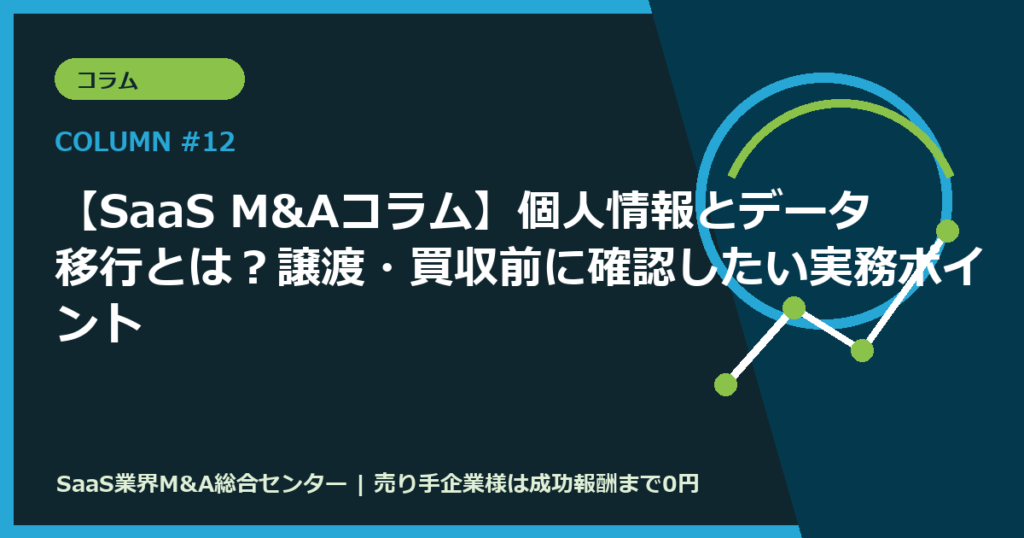 コラム

COLUMN #12

【SaaS M&Aコラム】個人情報とデータ移行とは？譲渡・買収前に確認したい実務ポイント

SaaS業界M&A総合センター | 売り手企業様は成功報酬まで0円